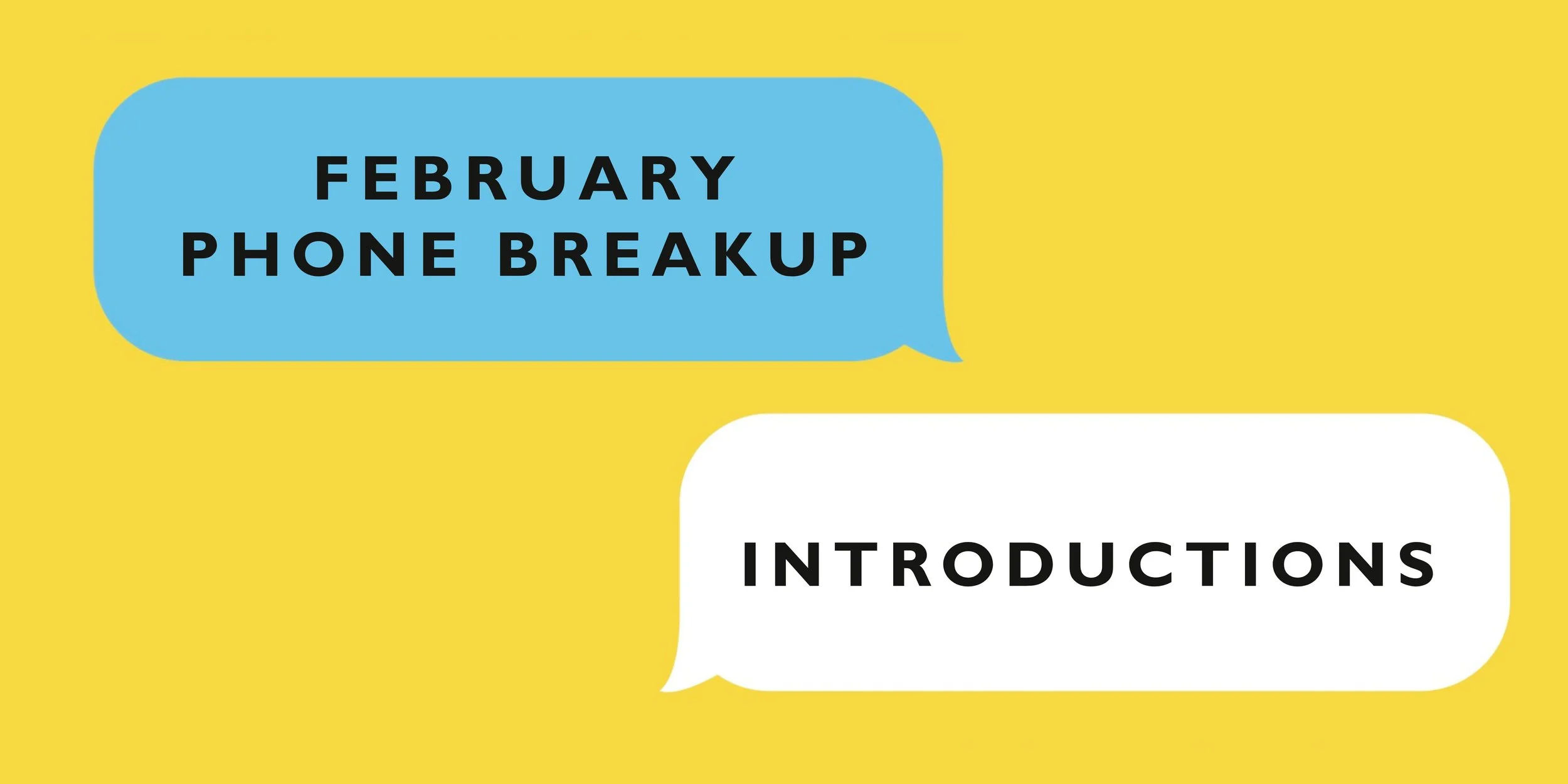 FEBRUARY
PHONE BREAKUP

INTRODUCTIONS